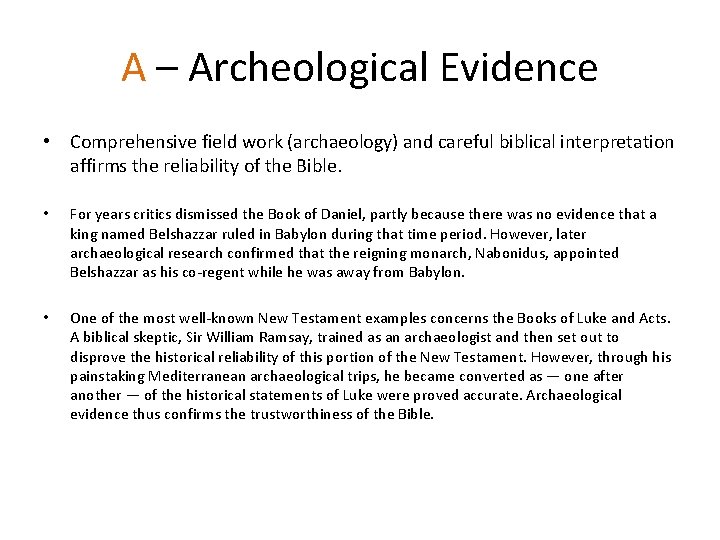 A – Archeological Evidence

• Comprehensive field work (archaeology) and careful biblical interpretation affirms the reliability of the Bible.

• For years critics dismissed the Book of Daniel, partly because there was no evidence that a king named Belshazzar ruled in Babylon during that time period. However, later archaeological research confirmed that the reigning monarch, Nabonidus, appointed Belshazzar as his co-regent while he was away from Babylon.

• One of the most well-known New Testament examples concerns the Books of Luke and Acts. A biblical skeptic, Sir William Ramsay, trained as an archaeologist and then set out to disprove the historical reliability of this portion of the New Testament. However, through his painstaking Mediterranean archaeological trips, he became converted as — one after another — of the historical statements of Luke were proved accurate. Archaeological evidence thus confirms the trustworthiness of the Bible.